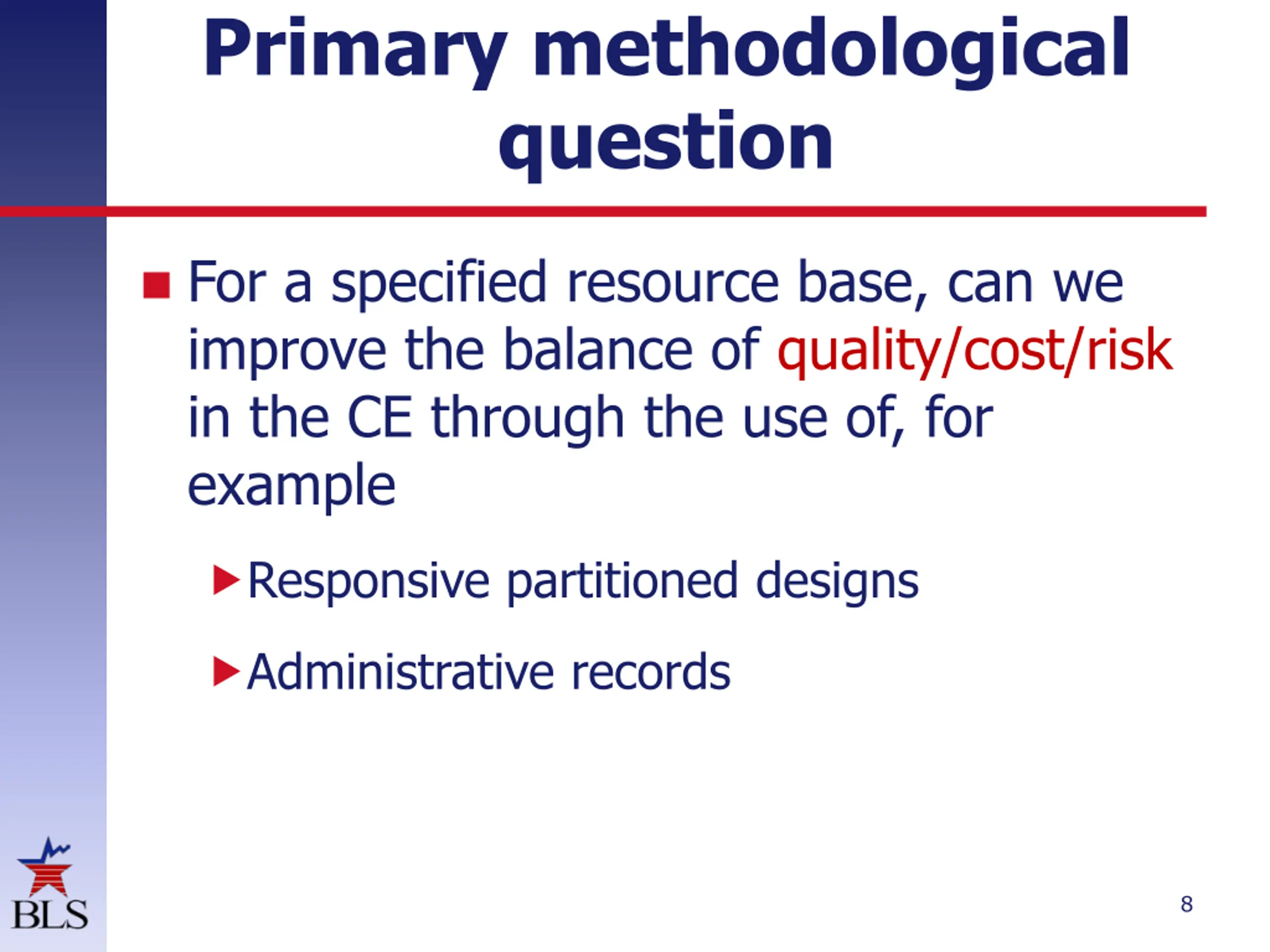 Primary methodological question

For a specified resource base, can we improve the balance of quality/cost/risk in the CE through the use of, for example

Responsive partitioned designs

Administrative records

BLS

8